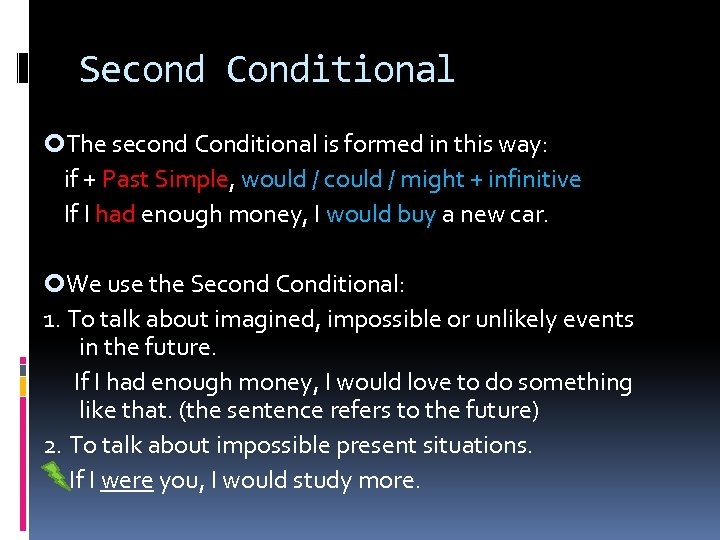 Second Conditional

The second Conditional is formed in this way:
if + Past Simple, would / could / might + infinitive
If I had enough money, I would buy a new car.

We use the Second Conditional:
1. To talk about imagined, impossible or unlikely events in the future.
If I had enough money, I would love to do something like that. (the sentence refers to the future)
2. To talk about impossible present situations.
If I were you, I would study more.